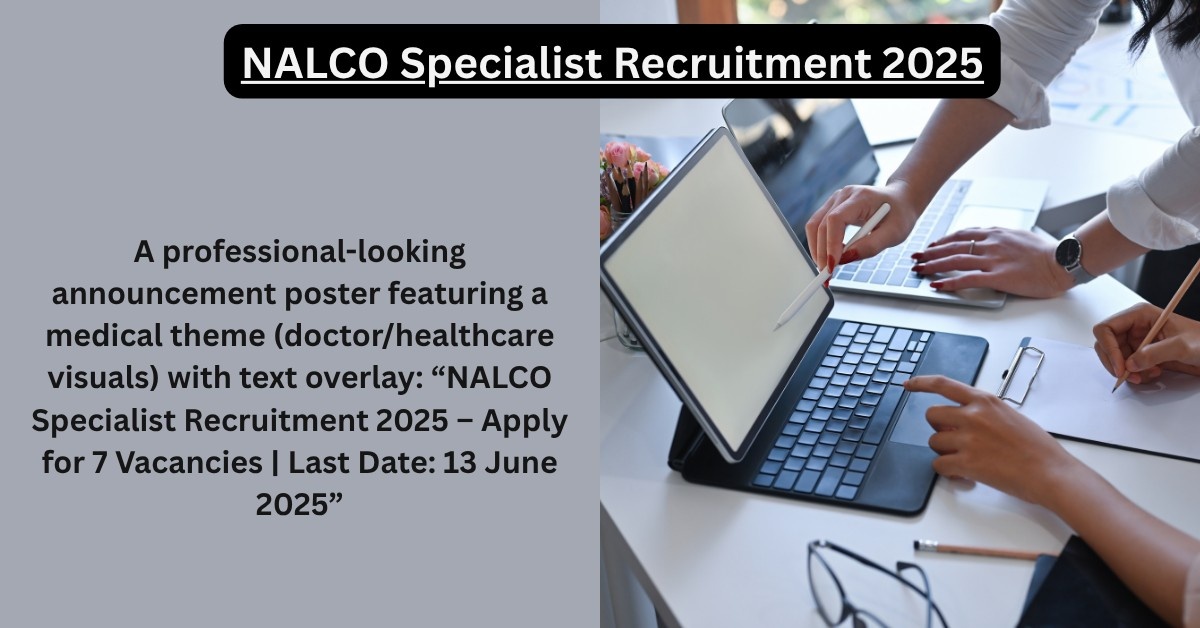 NALCO Specialist Recruitment 2025

A professional-looking announcement poster featuring a medical theme (doctor/healthcare visuals) with text overlay: “NALCO Specialist Recruitment 2025 – Apply for 7 Vacancies | Last Date: 13 June 2025”